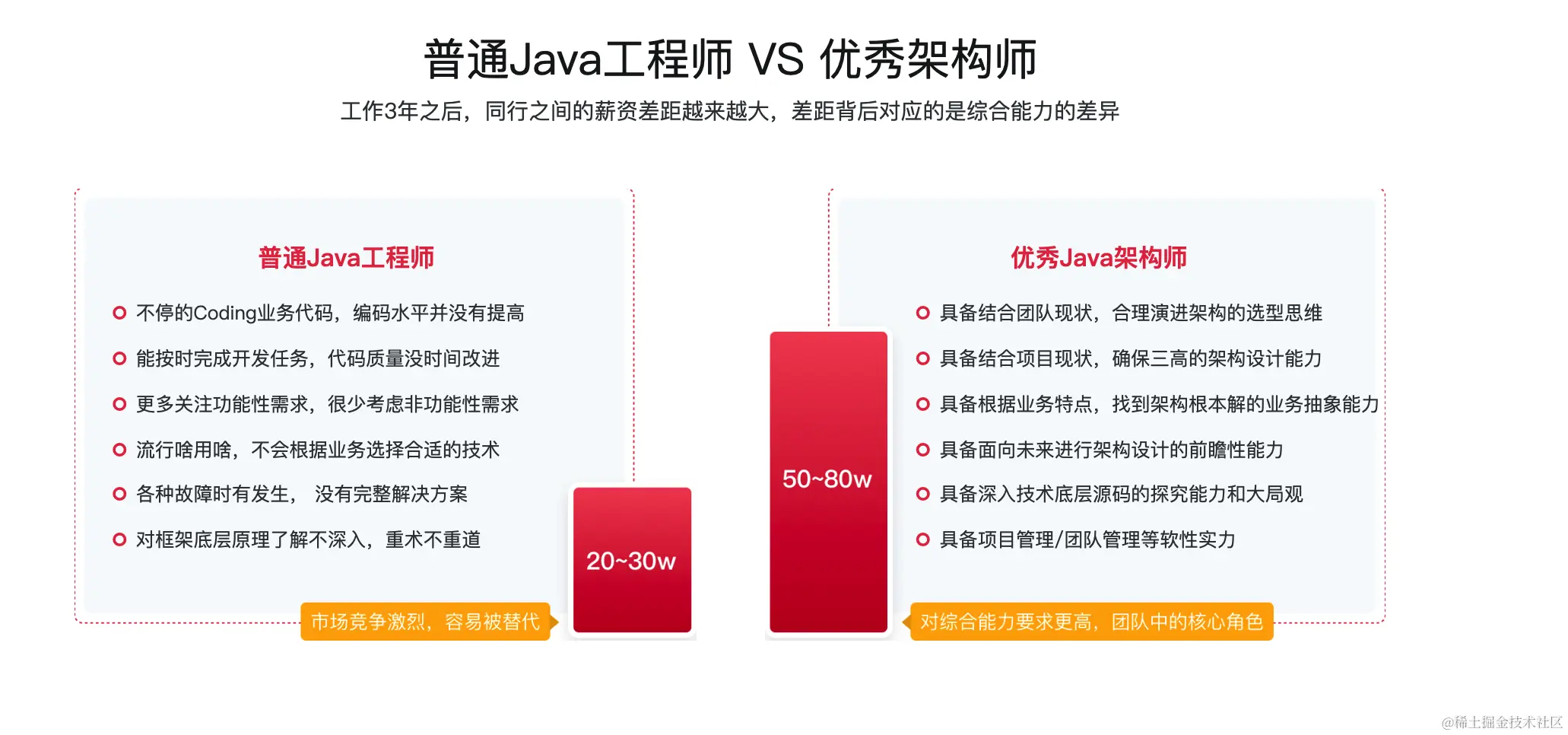 普通Java工程师 VS 优秀架构师

工作3年之后，同行之间的薪资差距越来越大，差距背后对应的是综合能力的差异

普通Java工程师

不停的Coding业务代码，编码水平并没有提高

能按时完成开发任务，代码质量没时间改进

更多关注功能性需求，很少考虑非功能性需求

流行啥用啥，不会根据业务选择合适的技术

各种故障时有发生， 没有完整解决方案

对框架底层原理了解不深入，重术不重道

市场竞争激烈，容易被替代

20~30w

50~80w

优秀Java架构师

具备结合团队现状，合理演进架构的选型思维

具备结合项目现状，确保三高的架构设计能力

具备根据业务特点，找到架构根本解的业务抽象能力

具备面向未来进行架构设计的前瞻性能力

具备深入技术底层源码的探究能力和大局观

具备项目管理/团队管理等软性实力

对综合能力要求更高，团队中的核心角色

@稀土掘金技术社区